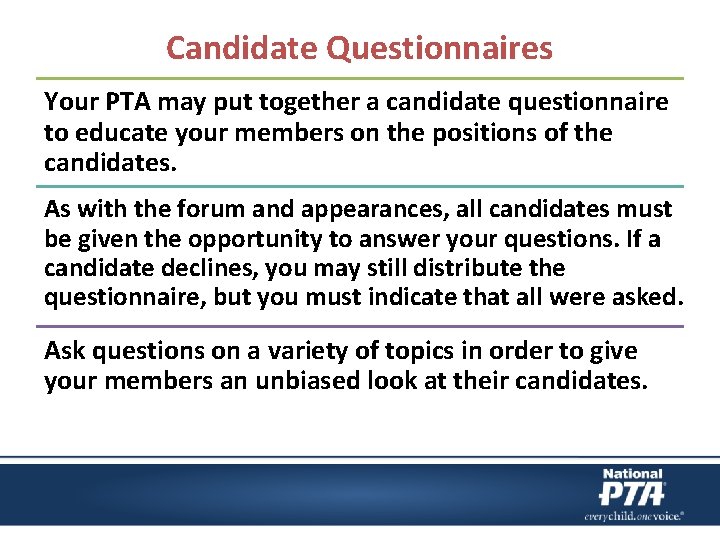 Candidate Questionnaires

Your PTA may put together a candidate questionnaire to educate your members on the positions of the candidates.

As with the forum and appearances, all candidates must be given the opportunity to answer your questions. If a candidate declines, you may still distribute the questionnaire, but you must indicate that all were asked.

Ask questions on a variety of topics in order to give your members an unbiased look at their candidates.

National PTA everychild.onevoice.®